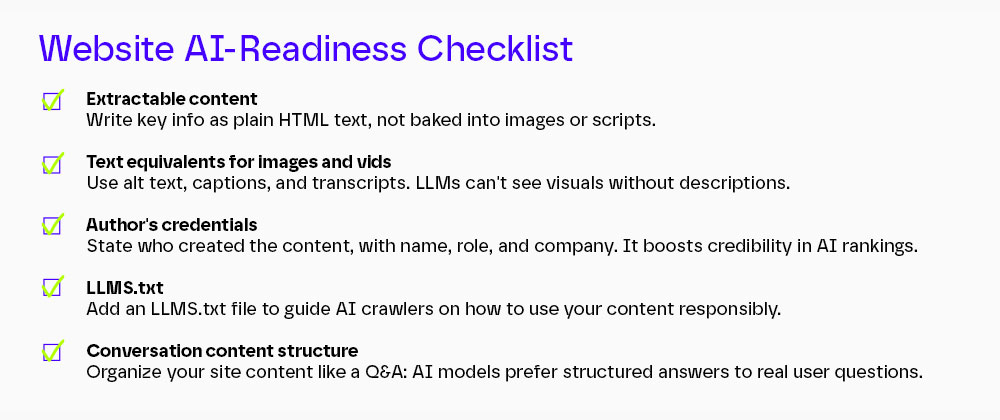 Website AI-Readiness Checklist

Extractable content
Write key info as plain HTML text, not baked into images or scripts.

Text equivalents for images and vids
Use alt text, captions, and transcripts. LLMs can't see visuals without descriptions.

Author's credentials
State who created the content, with name, role, and company. It boosts credibility in AI rankings.

LLMS.txt
Add an LLMS.txt file to guide AI crawlers on how to use your content responsibly.

Conversation content structure
Organize your site content like a Q&A: AI models prefer structured answers to real user questions.